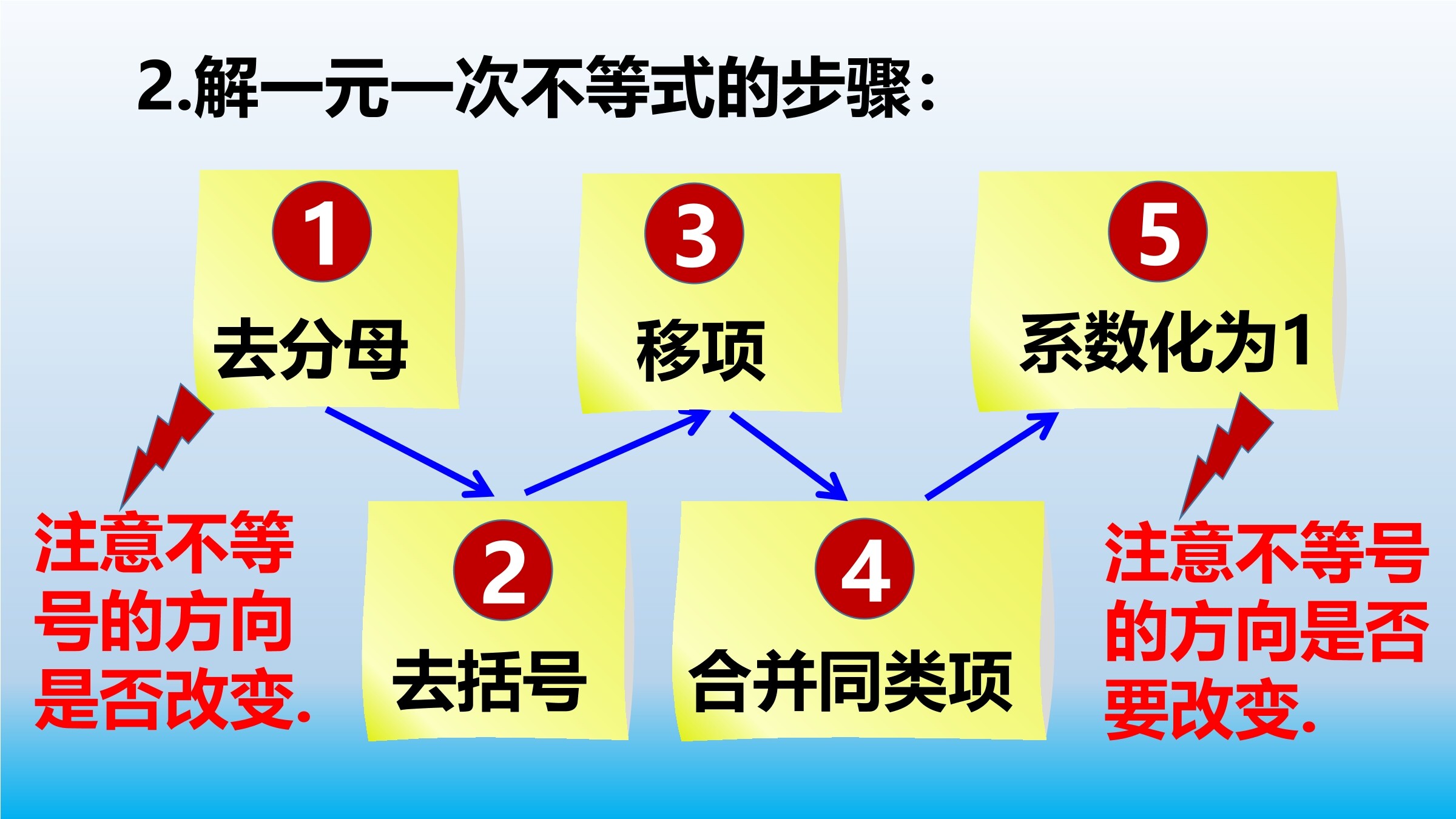 2.解一元一次不等式的步骤：

1
去分母

2
去括号

3
移项

4
合并同类项

5
系数化为1

注意不等号的方向是否改变.

注意不等号的方向是否要改变.